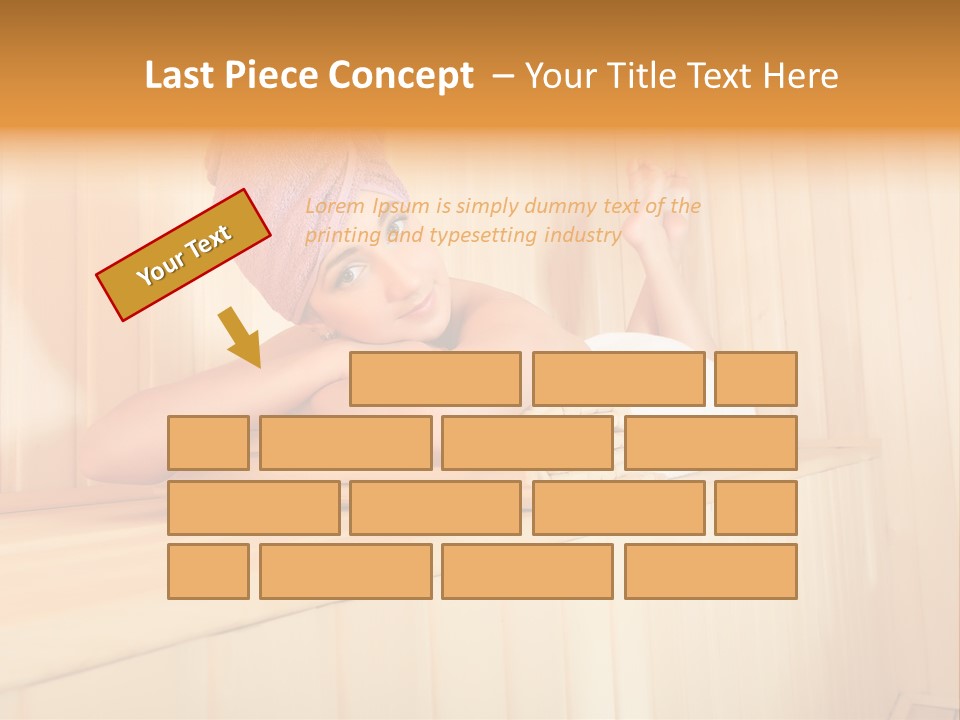 Last Piece Concept – Your Title Text Here

Your Text

Lorem Ipsum is simply dummy text of the printing and typesetting industry